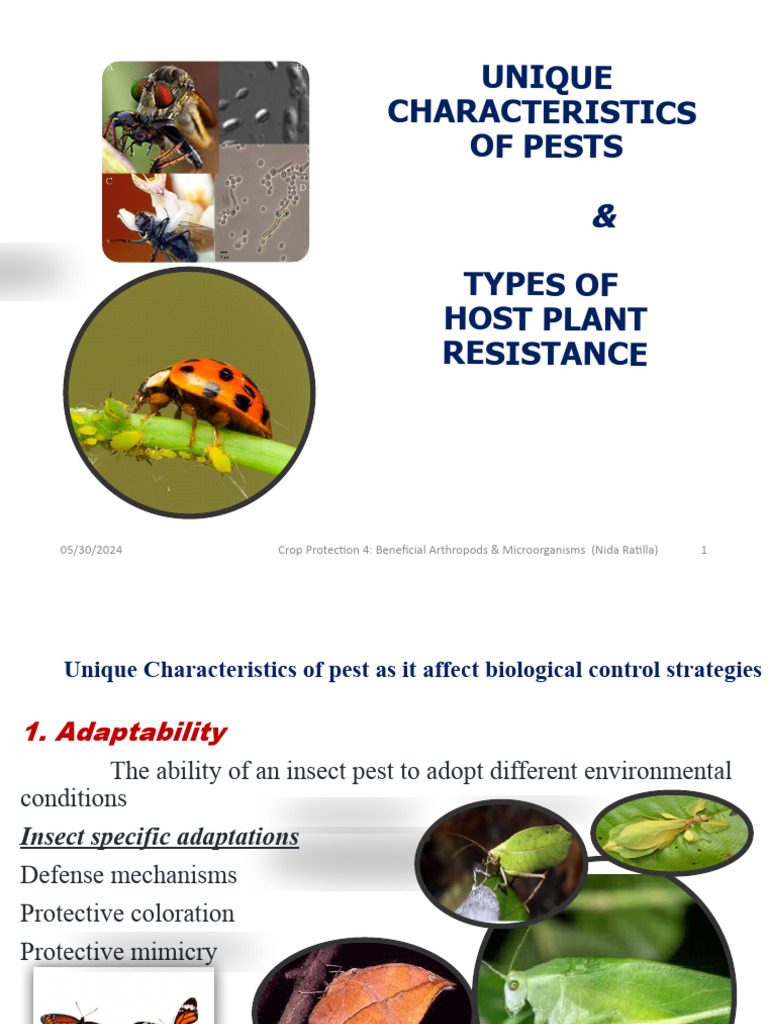 UNIQUE CHARACTERISTICS OF PESTS

&

TYPES OF HOST PLANT RESISTANCE

05/30/2024

Crop Protection 4: Beneficial Arthropods & Microorganisms (Nida Ratilla)

1

Unique Characteristics of pest as it affect biological control strategies

1. Adaptability

The ability of an insect pest to adopt different environmental conditions

Insect specific adaptations

Defense mechanisms

Protective coloration

Protective mimicry